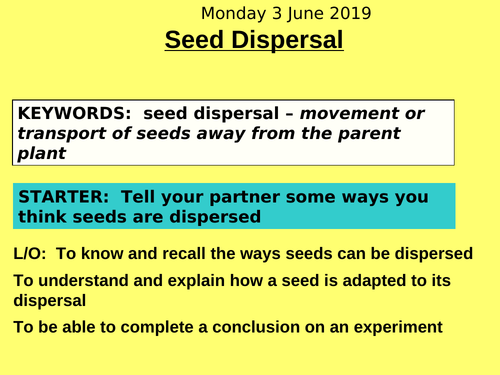 Monday 3 June 2019

Seed Dispersal

KEYWORDS: seed dispersal – movement or transport of seeds away from the parent plant

STARTER: Tell your partner some ways you think seeds are dispersed

L/O: To know and recall the ways seeds can be dispersed

To understand and explain how a seed is adapted to its dispersal

To be able to complete a conclusion on an experiment